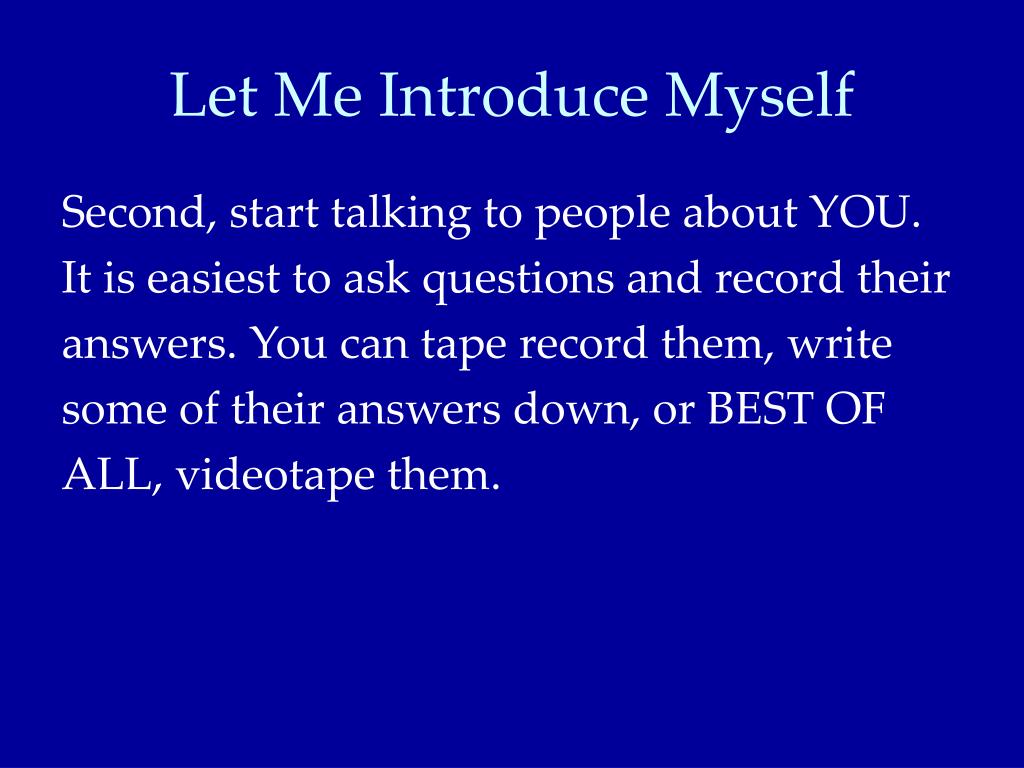 Let Me Introduce Myself

Second, start talking to people about YOU. It is easiest to ask questions and record their answers. You can tape record them, write some of their answers down, or BEST OF ALL, videotape them.